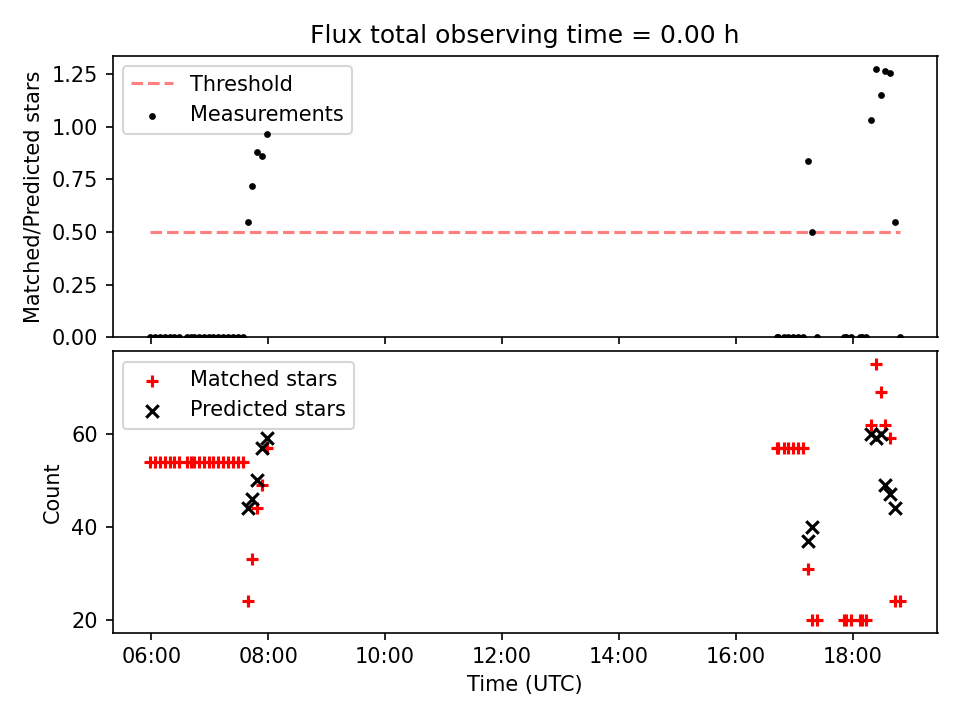 Flux total observing time = 0.00 h

Threshold
Measurements

Matched/Predicted stars

1.25
1.00
0.75
0.50
0.25
0.00

Matched stars
Predicted stars

Count

60
40
20

06:00
08:00
10:00
12:00
14:00
16:00
18:00

Time (UTC)